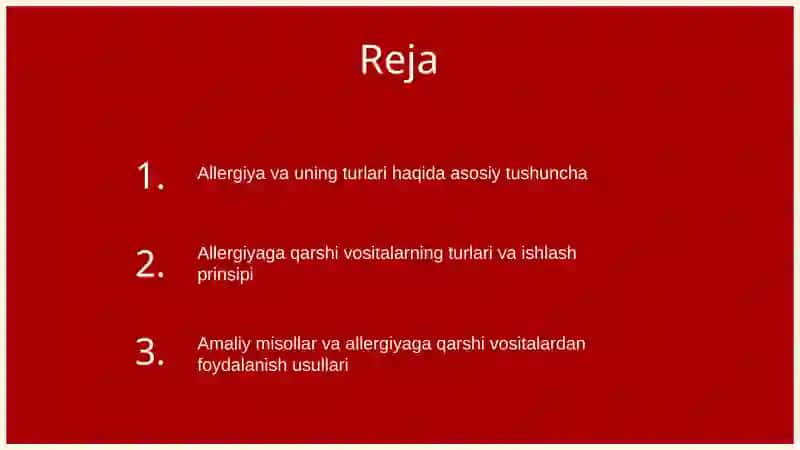 Reja

1. Allergiya va uning turlari haqida asosiy tushuncha

2. Allergiyaga qarshi vositalarning turlari va ishlash prinsipi

3. Amaliy misollar va allergiyaga qarshi vositalardan foydalanish usullari